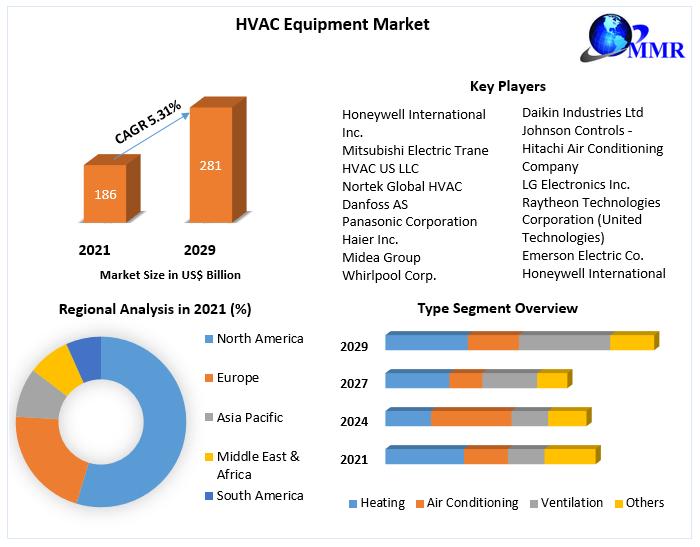 HVAC Equipment Market

MMR

CAGR 5.31%

186

281

2021

2029

Market Size in US$ Billion

Key Players

Honeywell International Inc.
Mitsubishi Electric Trane HVAC US LLC
Nortek Global HVAC
Danfoss AS
Panasonic Corporation
Haier Inc.
Midea Group
Whirlpool Corp.

Daikin Industries Ltd
Johnson Controls - Hitachi Air Conditioning Company
LG Electronics Inc.
Raytheon Technologies Corporation (United Technologies)
Emerson Electric Co.
Honeywell International

Regional Analysis in 2021 (%)

North America
Europe
Asia Pacific
Middle East & Africa
South America

Type Segment Overview

2029
2027
2024
2021

Heating
Air Conditioning
Ventilation
Others